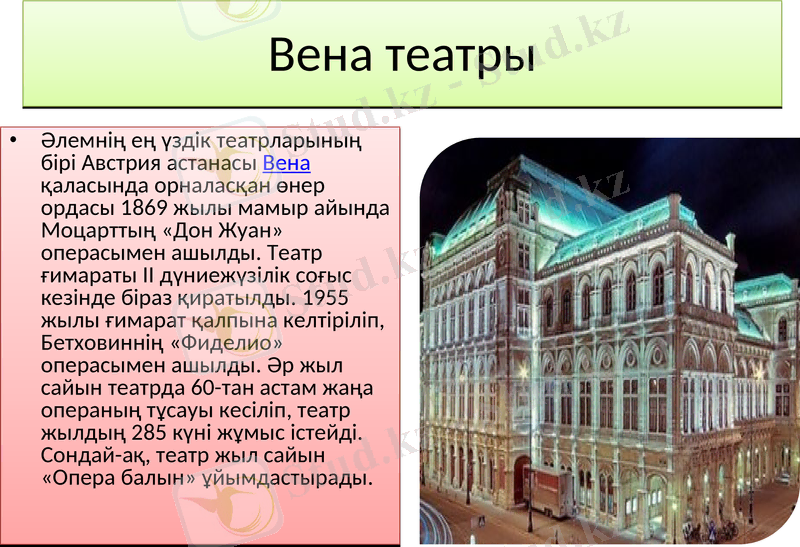 Вена театры

• Әлемнің ең үздік театрларының бірі Австрия астанасы Вена қаласында орналасқан өнер ордасы 1869 жылы мамыр айында Моцарттың «Дон Жуан» операсымен ашылды. Театр ғимараты ІІ дүниежүзілік соғыс кезінде біраз қиратылды. 1955 жылы ғимарат қалпына келтіріліп, Бетховиннің «Фиделио» операсымен ашылды. Әр жыл сайын театрда 60-тан астам жаңа операның тұсауы кесіліп, театр жылдың 285 күні жұмыс істейді. Сондай-ақ, театр жыл сайын «Опера балын» ұйымдастырады.

stud.kz - stud.kz